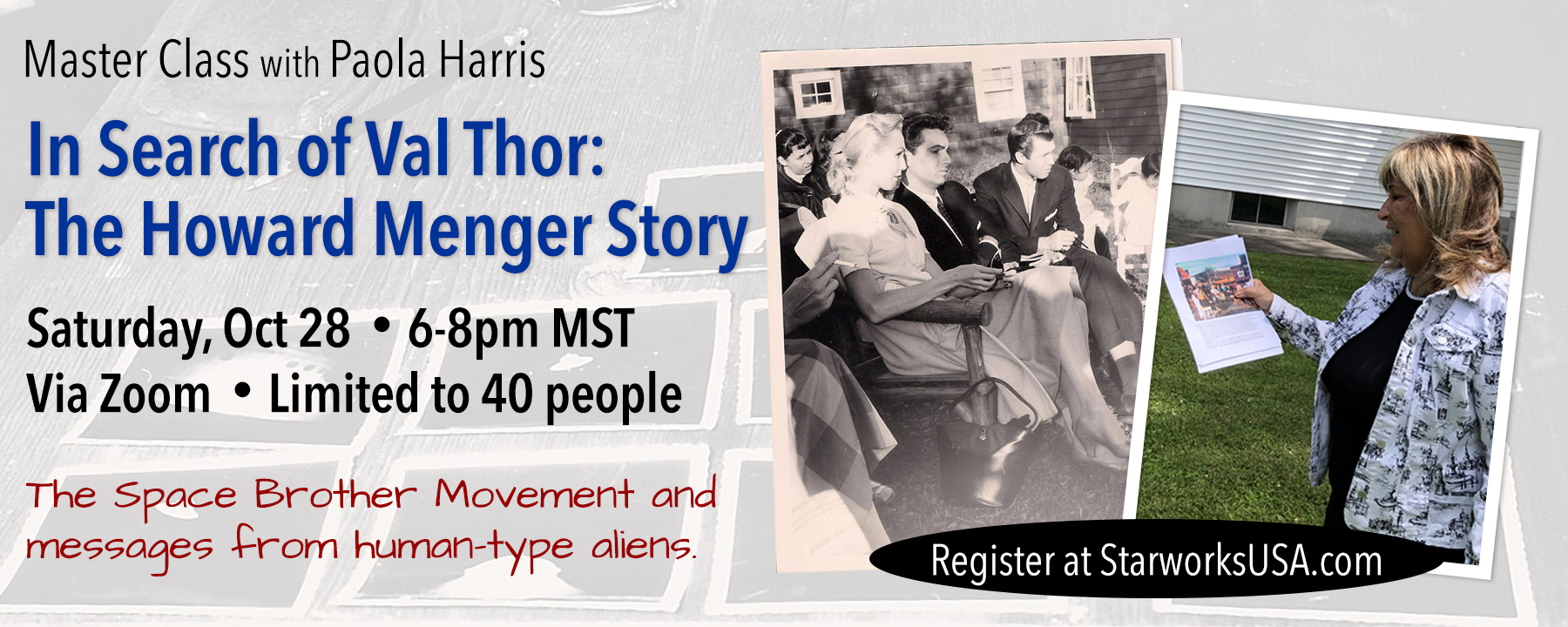 Master Class with Paola Harris

In Search of Val Thor: The Howard Menger Story

Saturday, Oct 28 • 6-8pm MST
Via Zoom • Limited to 40 people

The Space Brother Movement and messages from human-type aliens.

Register at StarworksUSA.com